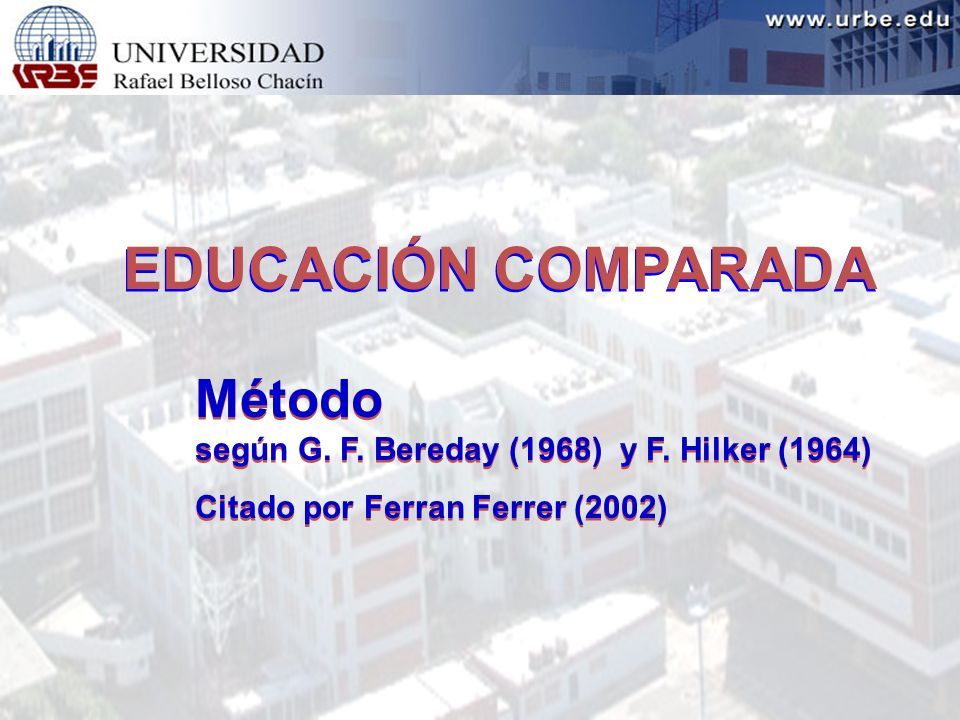 URBE UNIVERSIDAD Rafael Belloso Chacín

www.urbe.edu

EDUCACIÓN COMPARADA

Método
según G. F. Bereday (1968) y F. Hilker (1964)

Citado por Ferran Ferrer (2002)